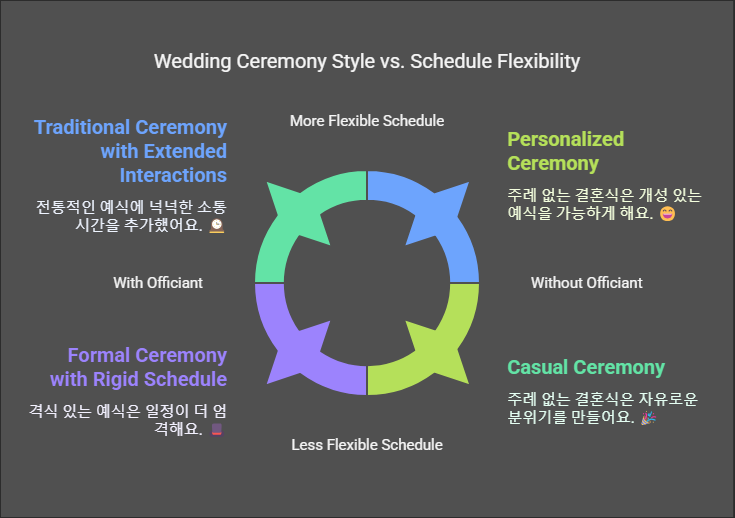 Wedding Ceremony Style vs. Schedule Flexibility

More Flexible Schedule

Traditional Ceremony with Extended Interactions

전통적인 예식에 넉넉한 소통 시간을 추가했어요. 🕰️

Personalized Ceremony

주례 없는 결혼식은 개성 있는 예식을 가능하게 해요. 😄

With Officiant

Without Officiant

Formal Ceremony with Rigid Schedule

격식 있는 예식은 일정이 더 엄격해요. 📕

Casual Ceremony

주례 없는 결혼식은 자유로운 분위기를 만들어요. 🎉

Less Flexible Schedule